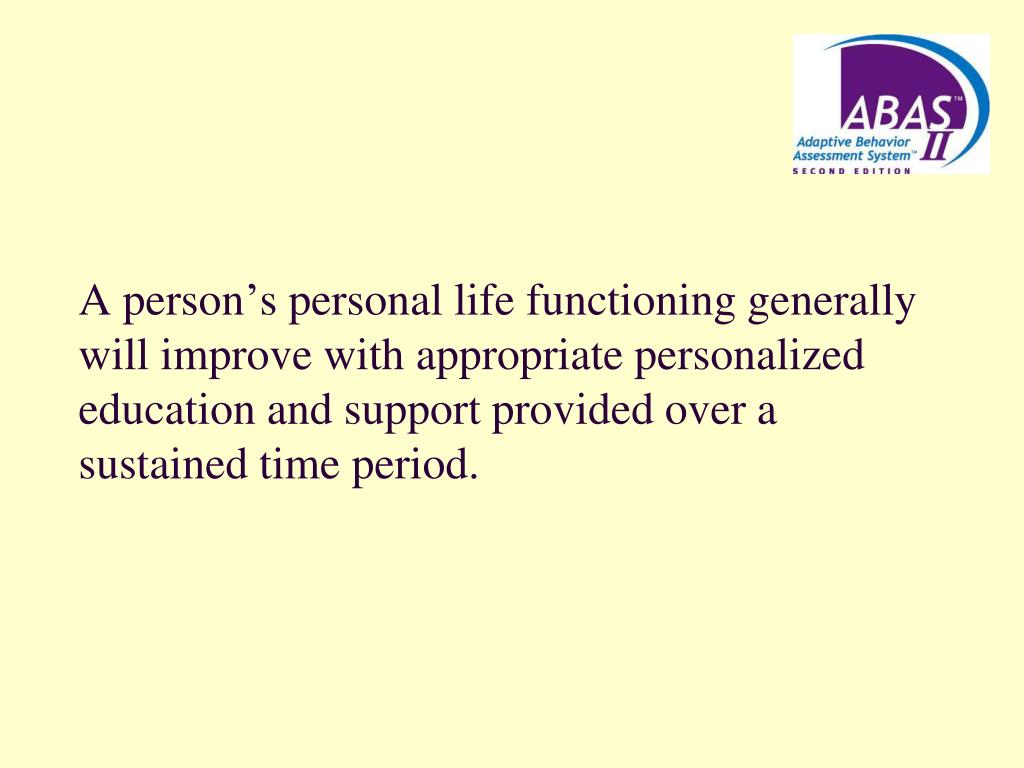 ABAS™ II
Adaptive Behavior Assessment System™
SECOND EDITION

A person’s personal life functioning generally will improve with appropriate personalized education and support provided over a sustained time period.